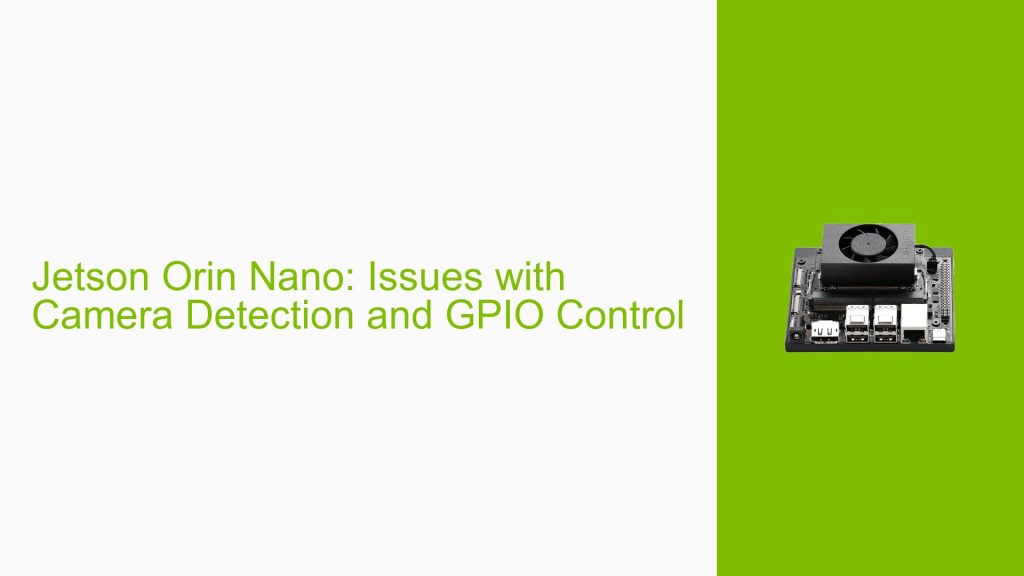 Jetson Orin Nano: Issues with Camera Detection and GPIO Control